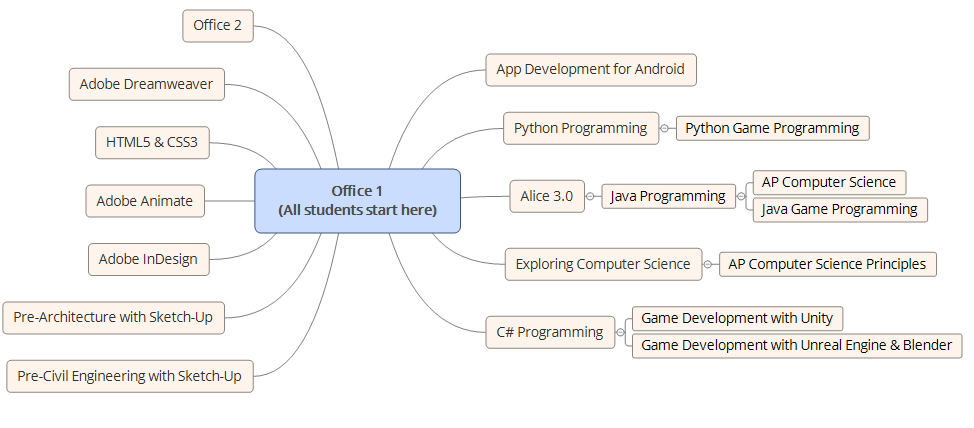 Office 1
(All students start here)

Office 2

Adobe Dreamweaver

HTML5 & CSS3

Adobe Animate

Adobe InDesign

Pre-Architecture with Sketch-Up

Pre-Civil Engineering with Sketch-Up

App Development for Android

Python Programming

Python Game Programming

Alice 3.0

Java Programming

AP Computer Science

Java Game Programming

Exploring Computer Science

AP Computer Science Principles

C# Programming

Game Development with Unity

Game Development with Unreal Engine & Blender